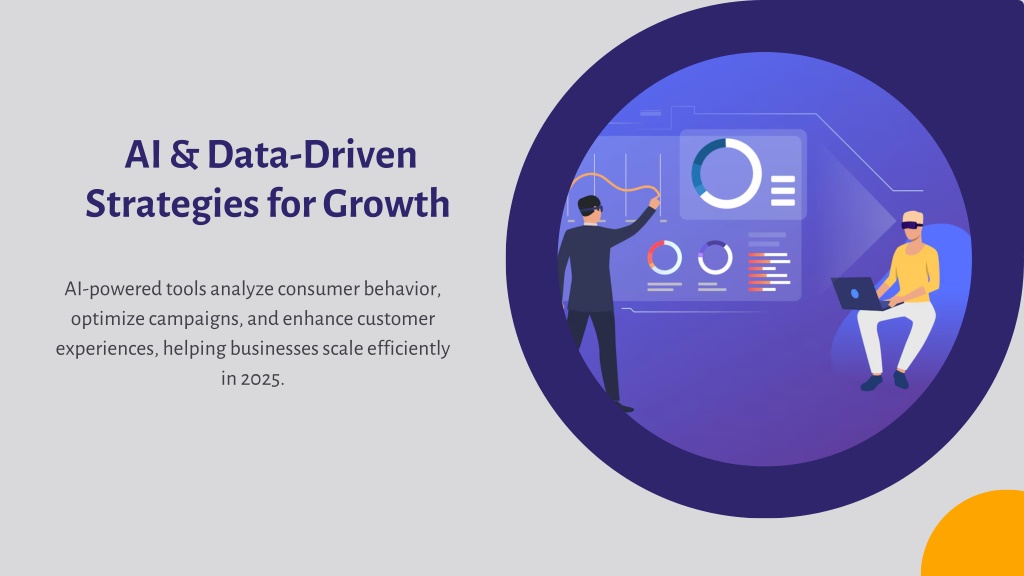 AI & Data-Driven Strategies for Growth

AI-powered tools analyze consumer behavior, optimize campaigns, and enhance customer experiences, helping businesses scale efficiently in 2025.